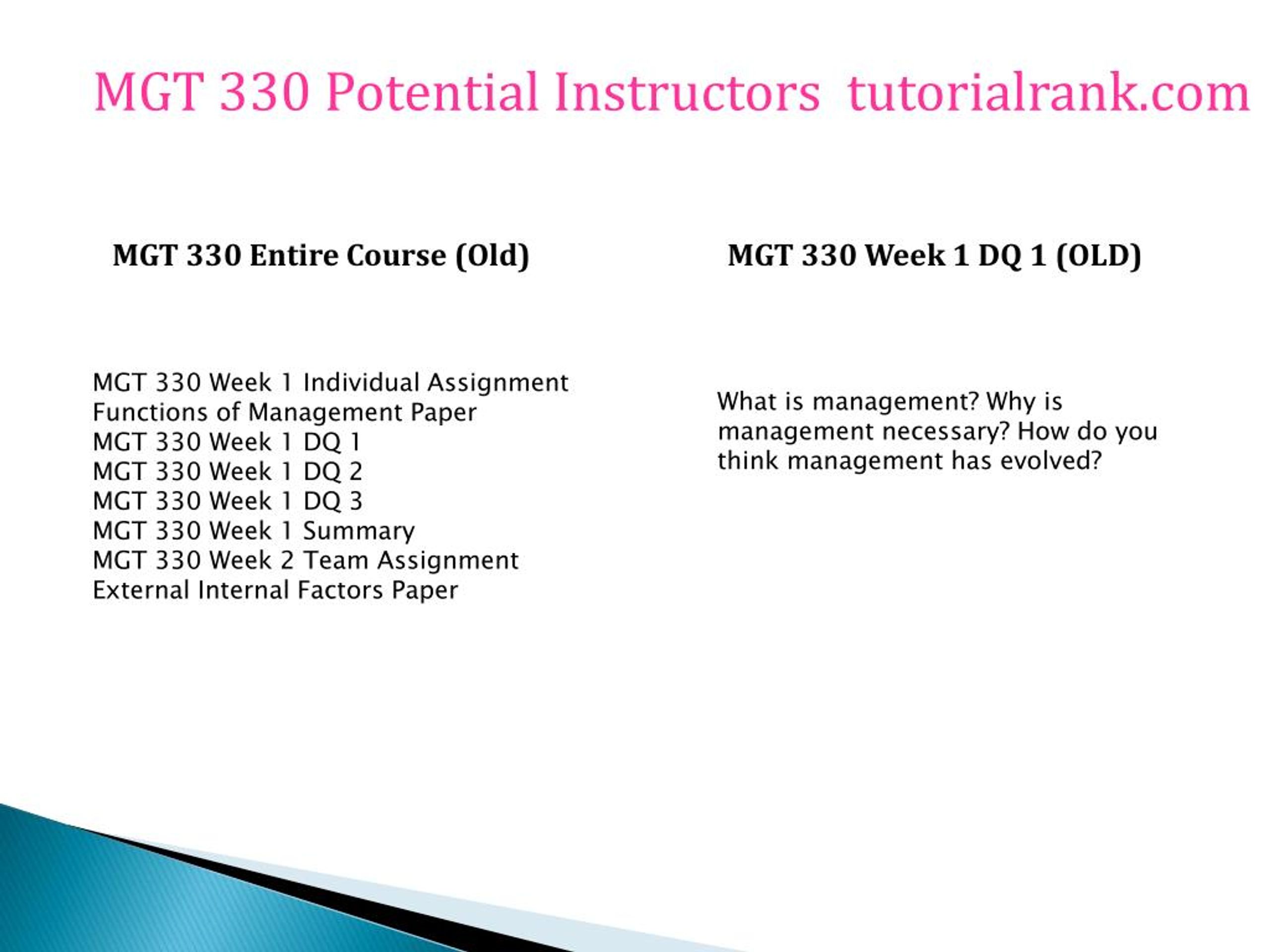 MGT 330 Potential Instructors tutorialrank.com

MGT 330 Entire Course (Old)

MGT 330 Week 1 Individual Assignment Functions of Management Paper
MGT 330 Week 1 DQ 1
MGT 330 Week 1 DQ 2
MGT 330 Week 1 DQ 3
MGT 330 Week 1 Summary
MGT 330 Week 2 Team Assignment External Internal Factors Paper

MGT 330 Week 1 DQ 1 (OLD)

What is management? Why is management necessary? How do you think management has evolved?